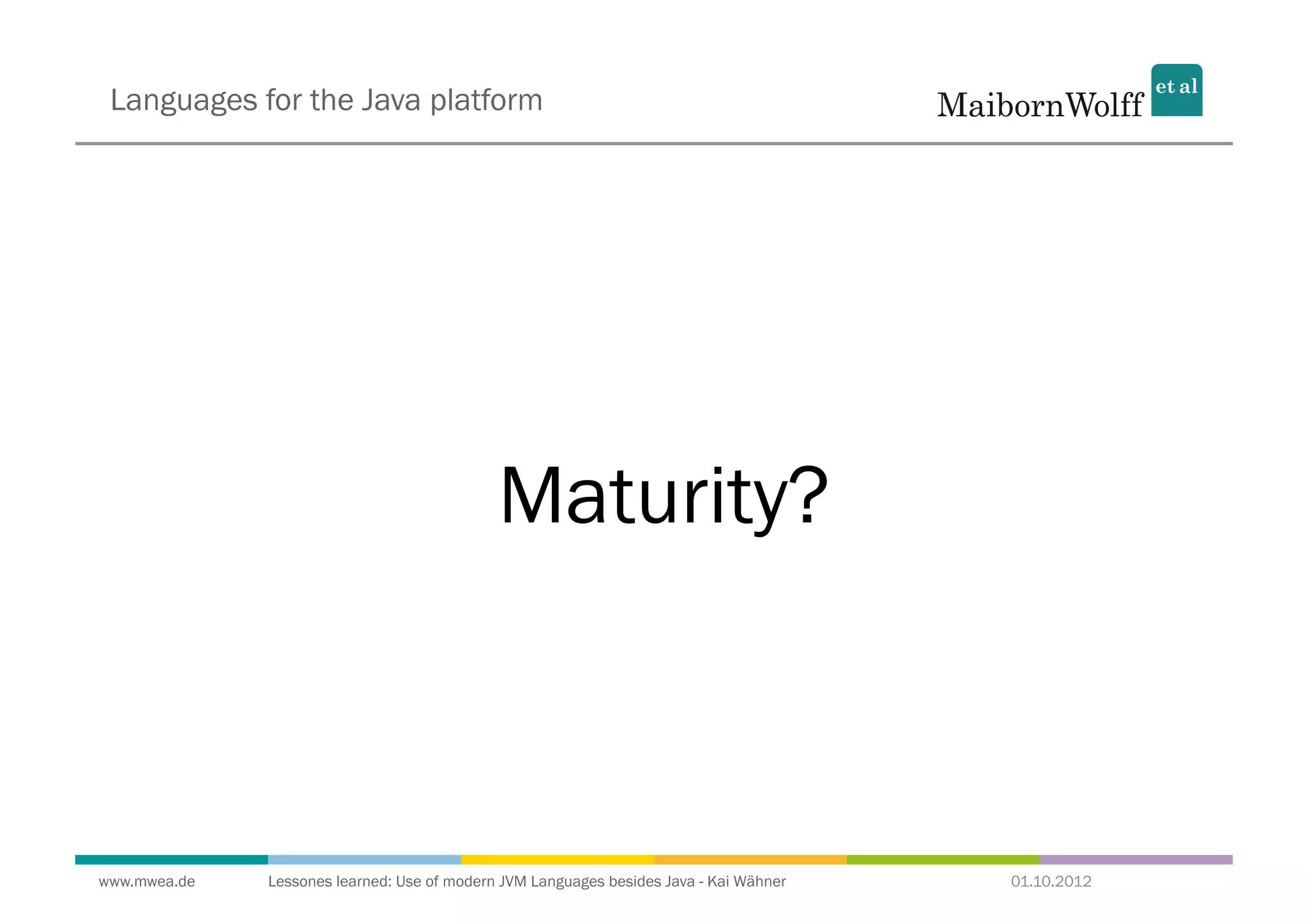 Languages for the Java platform

MaibornWolff et al

Maturity?

www.mwea.de Lessones learned: Use of modern JVM Languages besides Java - Kai Wähner 01.10.2012